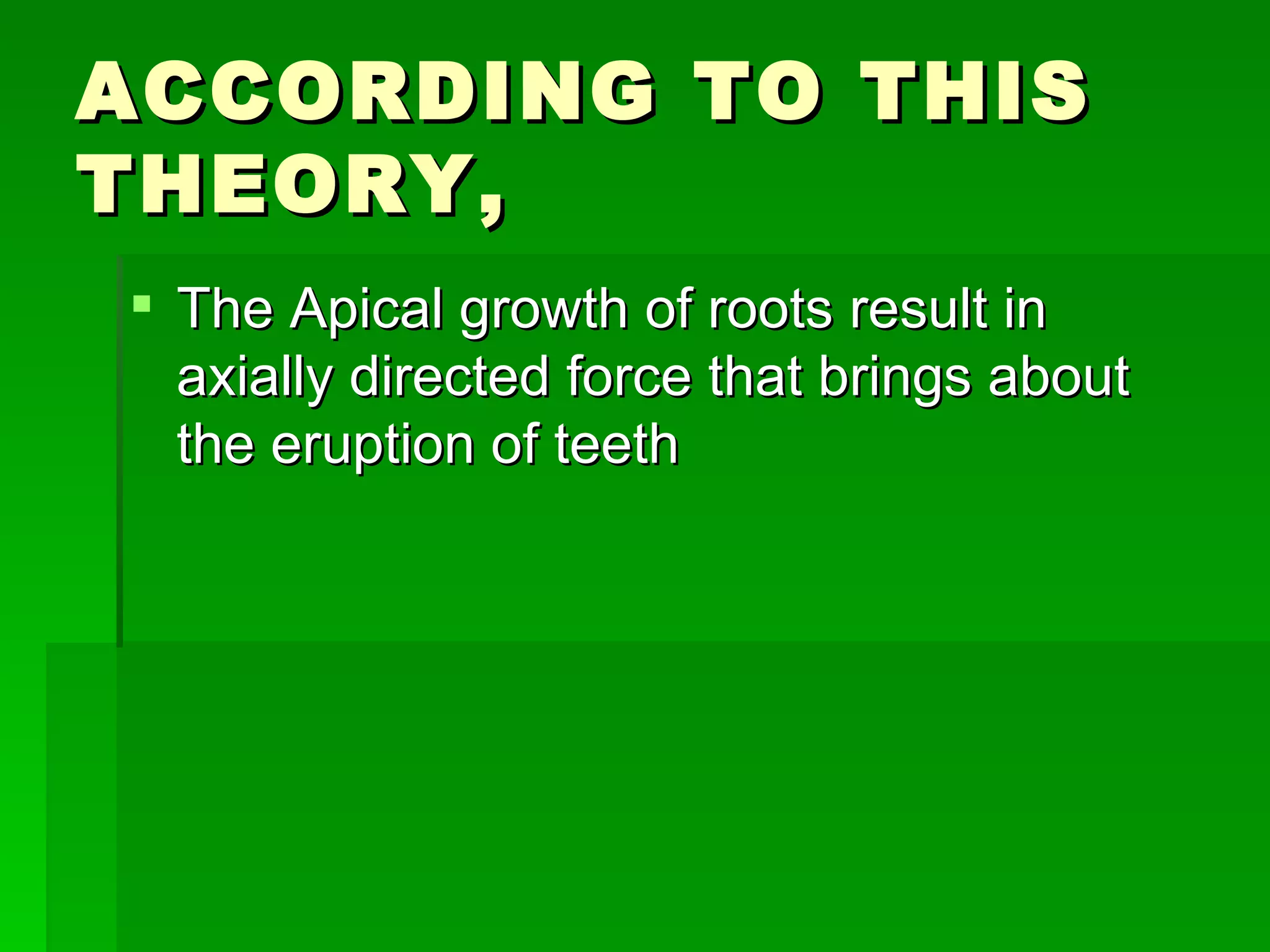 ACCORDING TO THIS THEORY,

▪ The Apical growth of roots result in axially directed force that brings about the eruption of teeth